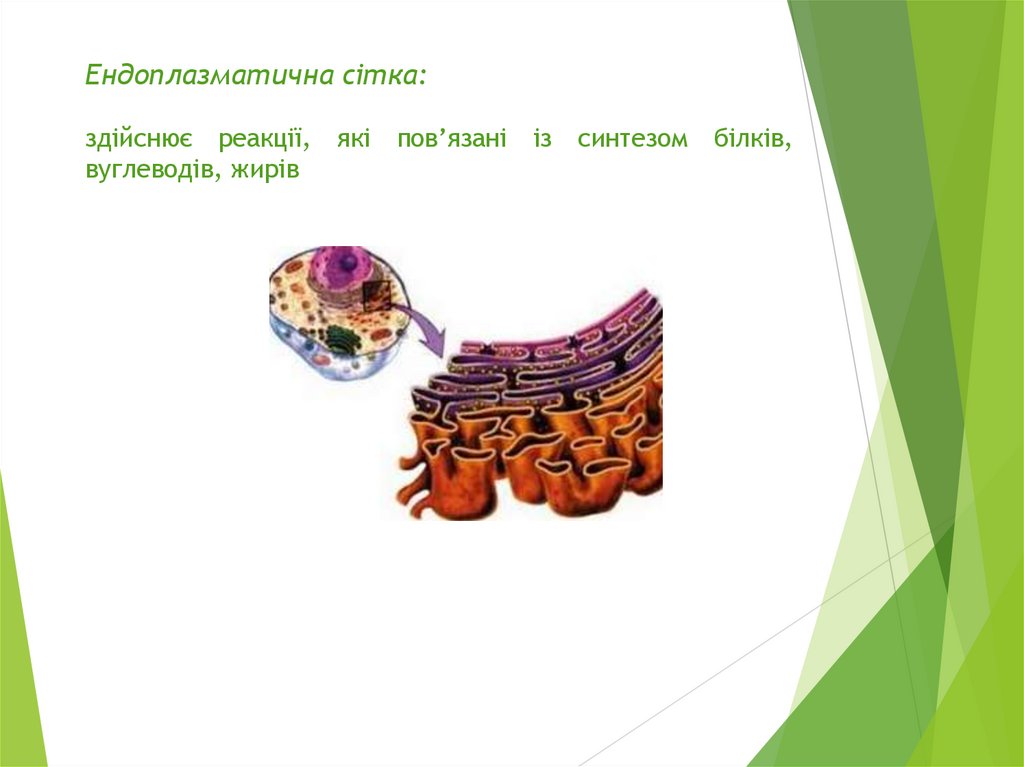 Ендоплазматична сітка:

здійснює реакції, які пов’язані із синтезом білків, вуглеводів, жирів